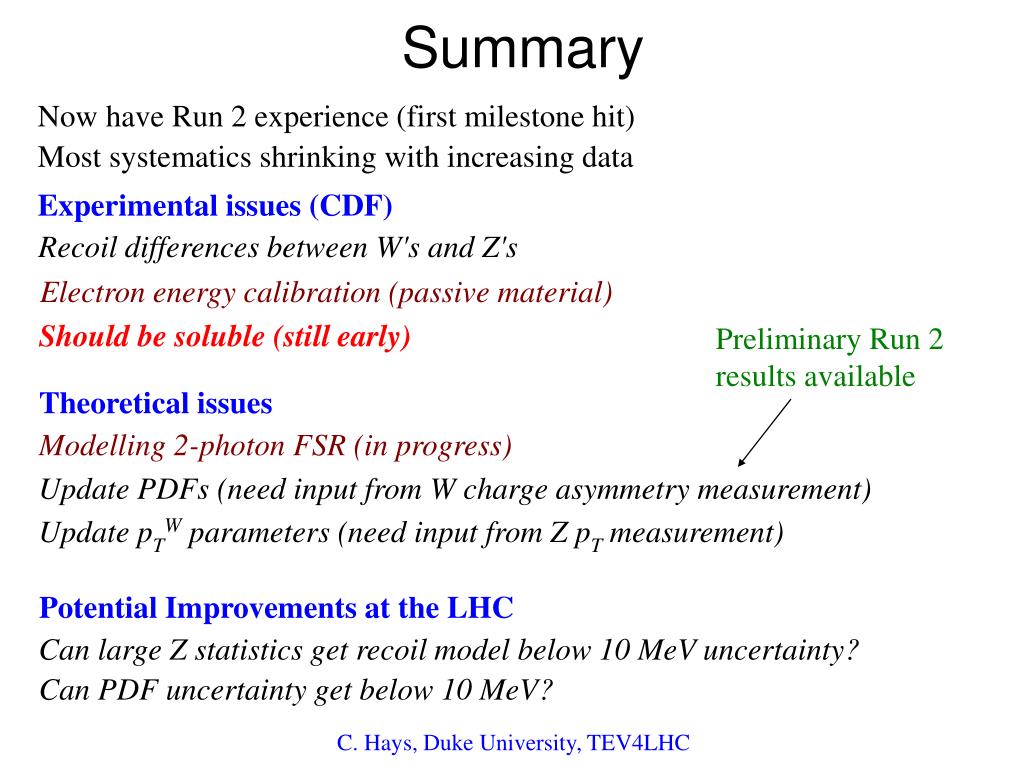 Summary

Now have Run 2 experience (first milestone hit)
Most systematics shrinking with increasing data

Experimental issues (CDF)
Recoil differences between W's and Z's
Electron energy calibration (passive material)
Should be soluble (still early)

Preliminary Run 2 results available

Theoretical issues
Modelling 2-photon FSR (in progress)
Update PDFs (need input from W charge asymmetry measurement)
Update $p_T^W$ parameters (need input from Z $p_T$ measurement)

Potential Improvements at the LHC
Can large Z statistics get recoil model below 10 MeV uncertainty?
Can PDF uncertainty get below 10 MeV?

C. Hays, Duke University, TEV4LHC